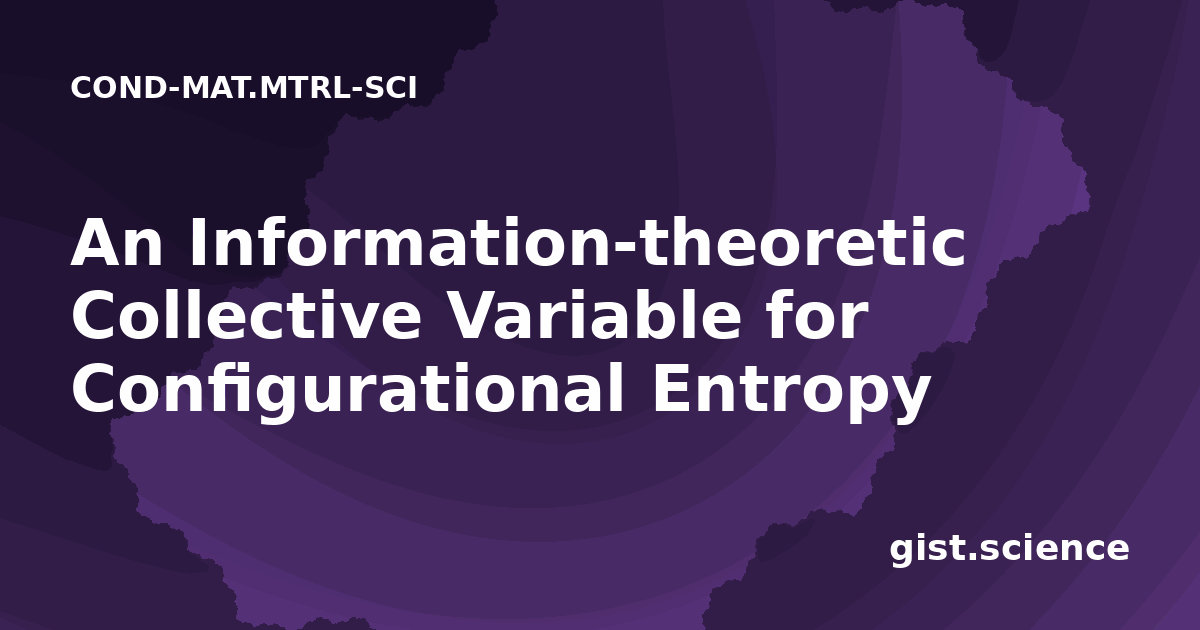 COND-MAT.MTRL-SCI

An Information-theoretic Collective Variable for Configurational Entropy

gist.science